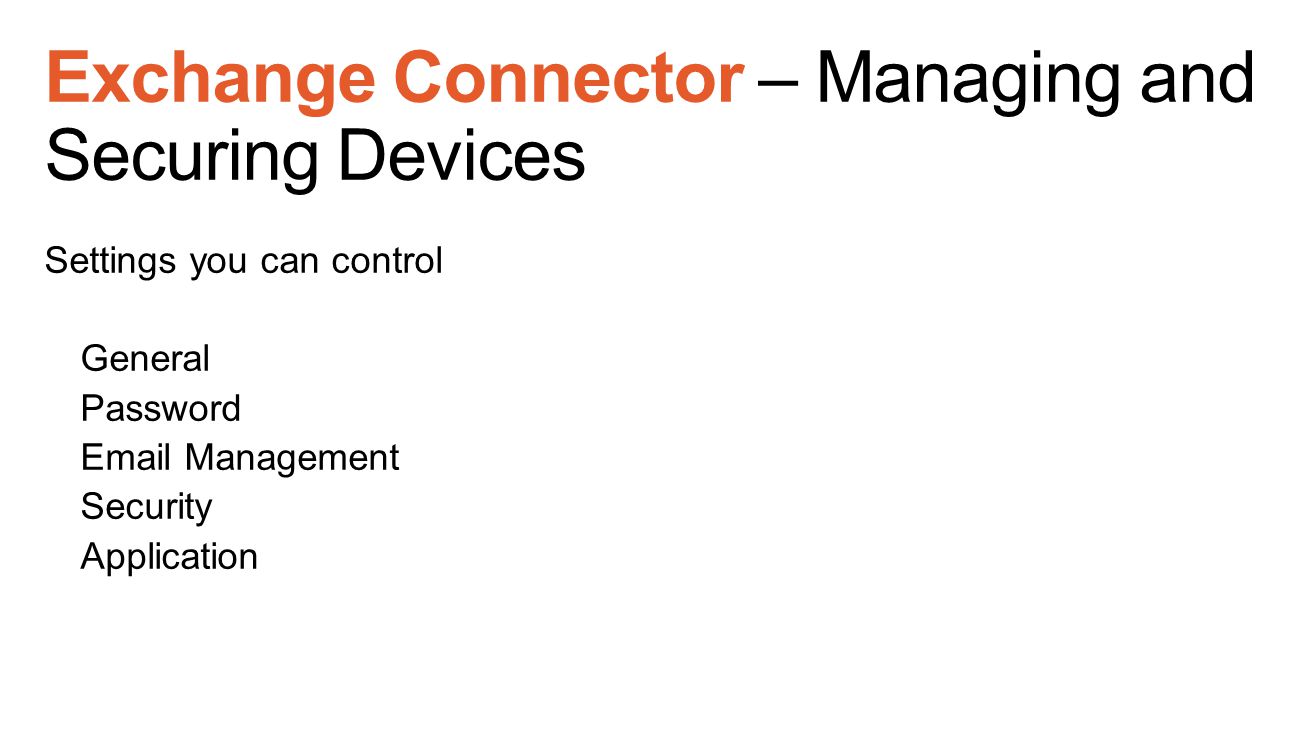 Exchange Connector – Managing and Securing Devices

Settings you can control

General
Password
Email Management
Security
Application